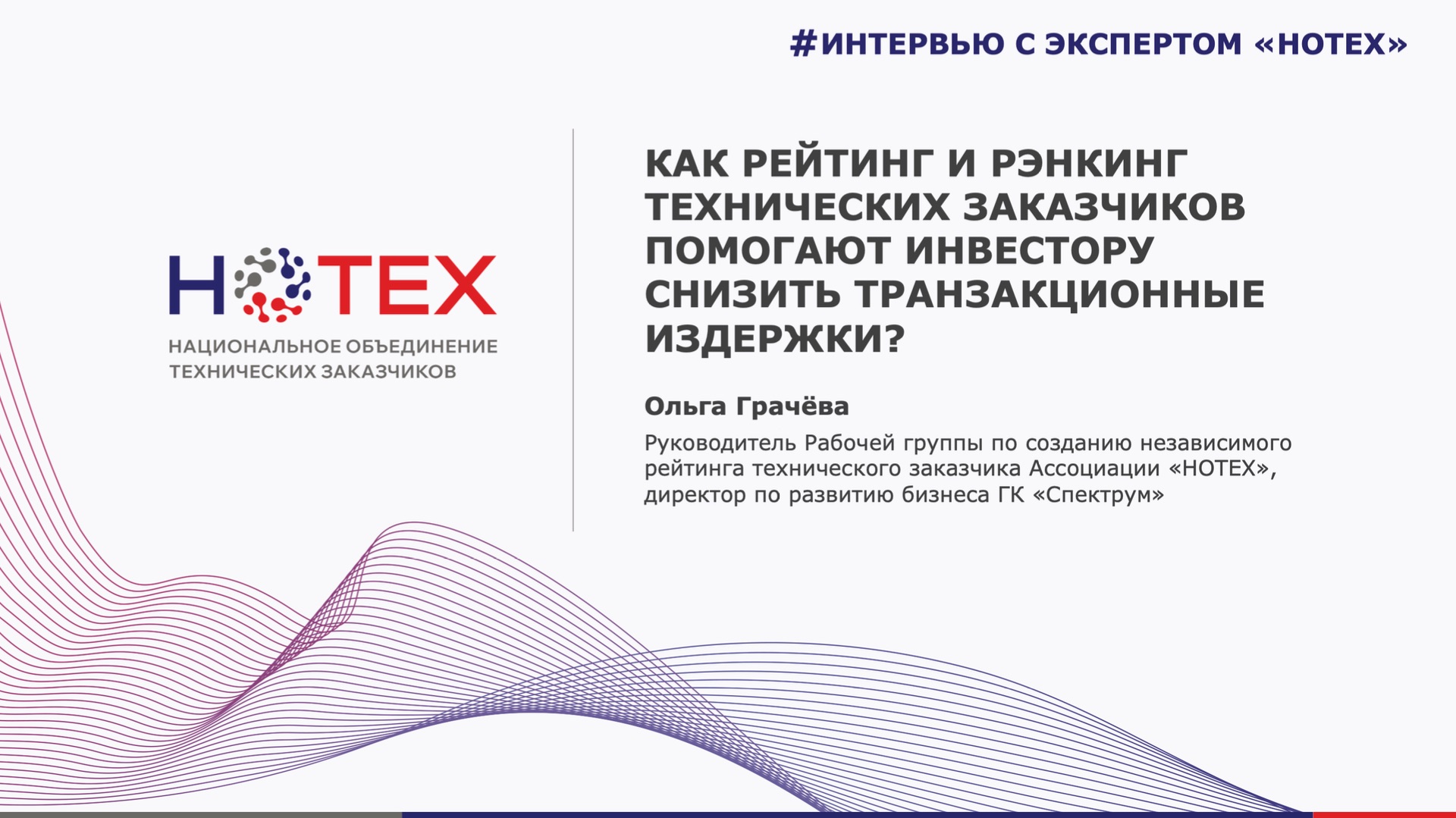 #ИНТЕРВЬЮ С ЭКСПЕРТОМ «НОТЕХ»

НОТЕХ
НАЦИОНАЛЬНОЕ ОБЪЕДИНЕНИЕ ТЕХНИЧЕСКИХ ЗАКАЗЧИКОВ

КАК РЕЙТИНГ И РЭНКИНГ ТЕХНИЧЕСКИХ ЗАКАЗЧИКОВ ПОМОГАЮТ ИНВЕСТОРУ СНИЗИТЬ ТРАНЗАКЦИОННЫЕ ИЗДЕРЖКИ?

Ольга Грачёва

Руководитель Рабочей группы по созданию независимого рейтинга технического заказчика Ассоциации «НОТЕХ», директор по развитию бизнеса ГК «Спектрум»